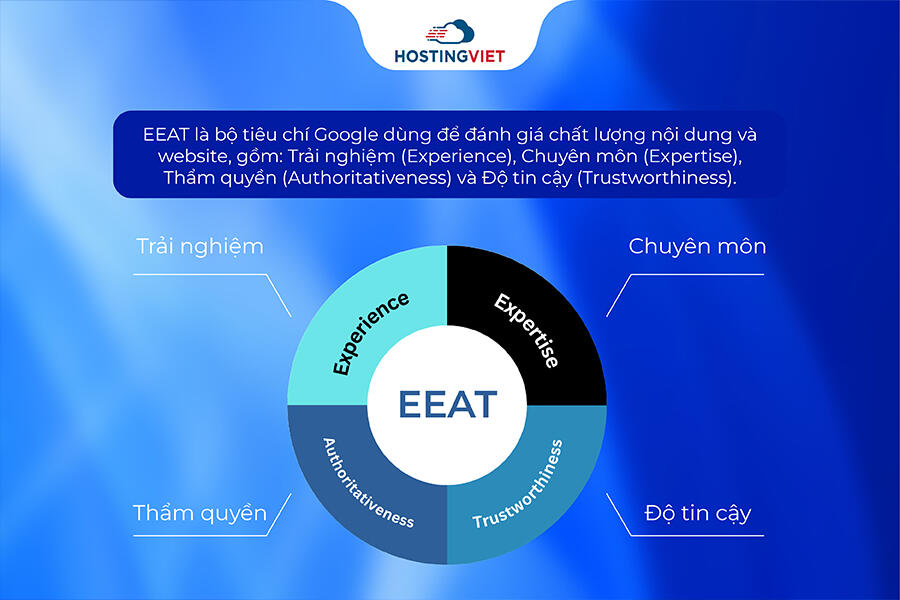 HOSTINGVIET

EEAT là bộ tiêu chí Google dùng để đánh giá chất lượng nội dung và website, gồm: Trải nghiệm (Experience), Chuyên môn (Expertise), Thẩm quyền (Authoritativeness) và Độ tin cậy (Trustworthiness).

Trải nghiệm

Chuyên môn

Experience

Expertise

EEAT

Authoritativeness

Trustworthiness

Thẩm quyền

Độ tin cậy